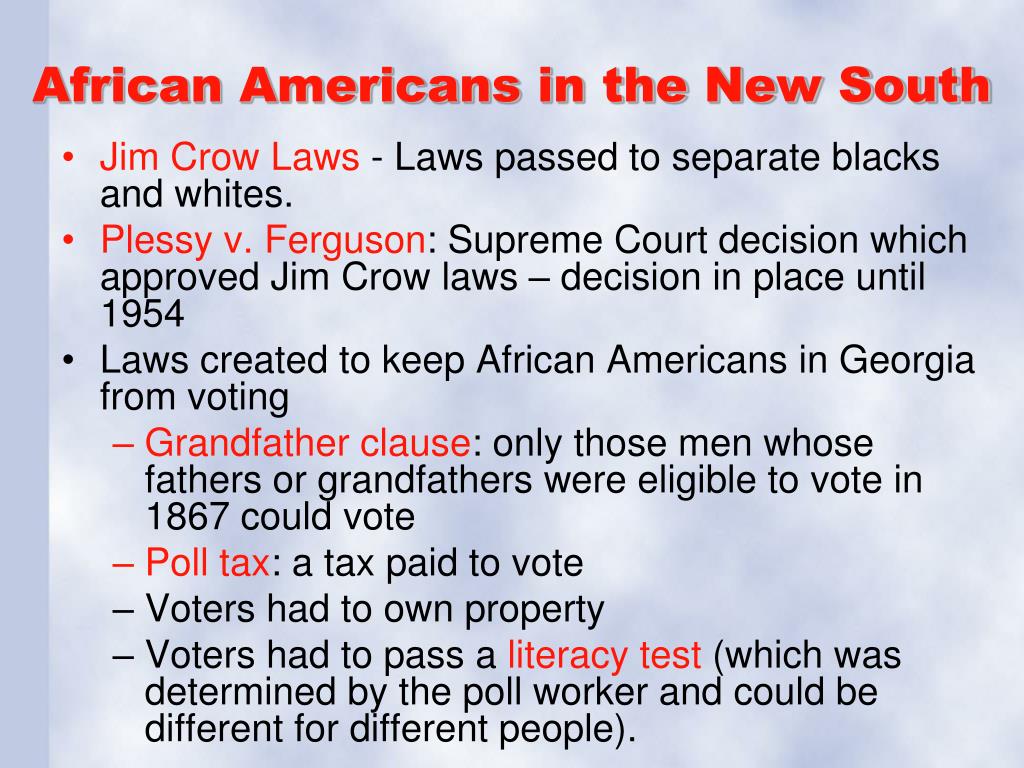 African Americans in the New South

• Jim Crow Laws - Laws passed to separate blacks and whites.
• Plessy v. Ferguson: Supreme Court decision which approved Jim Crow laws – decision in place until 1954
• Laws created to keep African Americans in Georgia from voting
– Grandfather clause: only those men whose fathers or grandfathers were eligible to vote in 1867 could vote
– Poll tax: a tax paid to vote
– Voters had to own property
– Voters had to pass a literacy test (which was determined by the poll worker and could be different for different people).